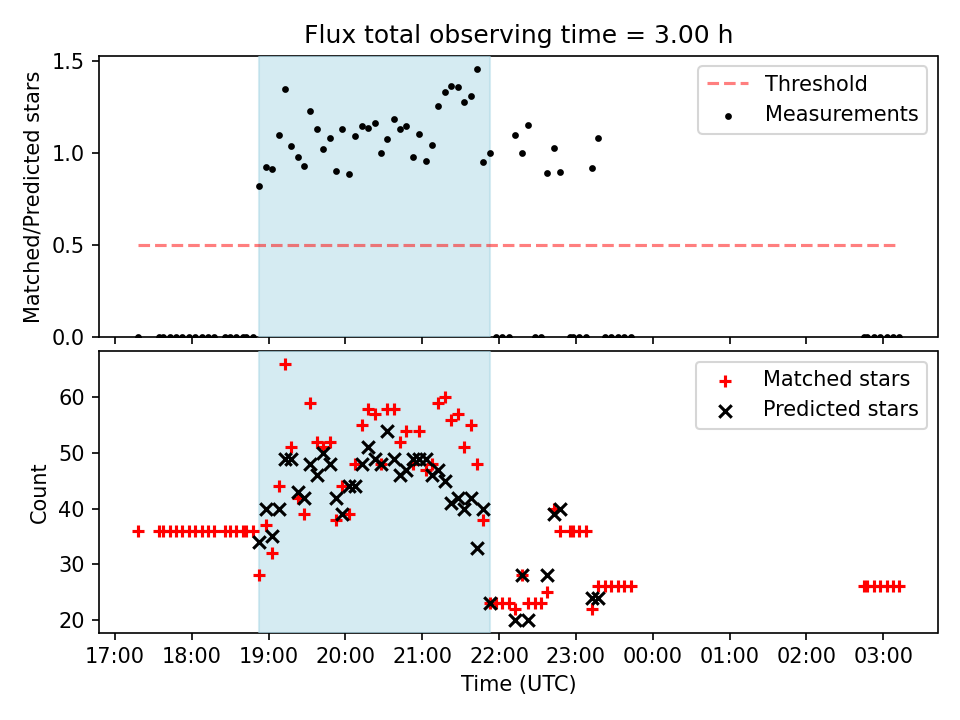 Flux total observing time = 3.00 h

Matched/Predicted stars

1.5
1.0
0.5
0.0

Threshold
Measurements

Count

60
50
40
30
20

Matched stars
Predicted stars

17:00 18:00 19:00 20:00 21:00 22:00 23:00 00:00 01:00 02:00 03:00

Time (UTC)